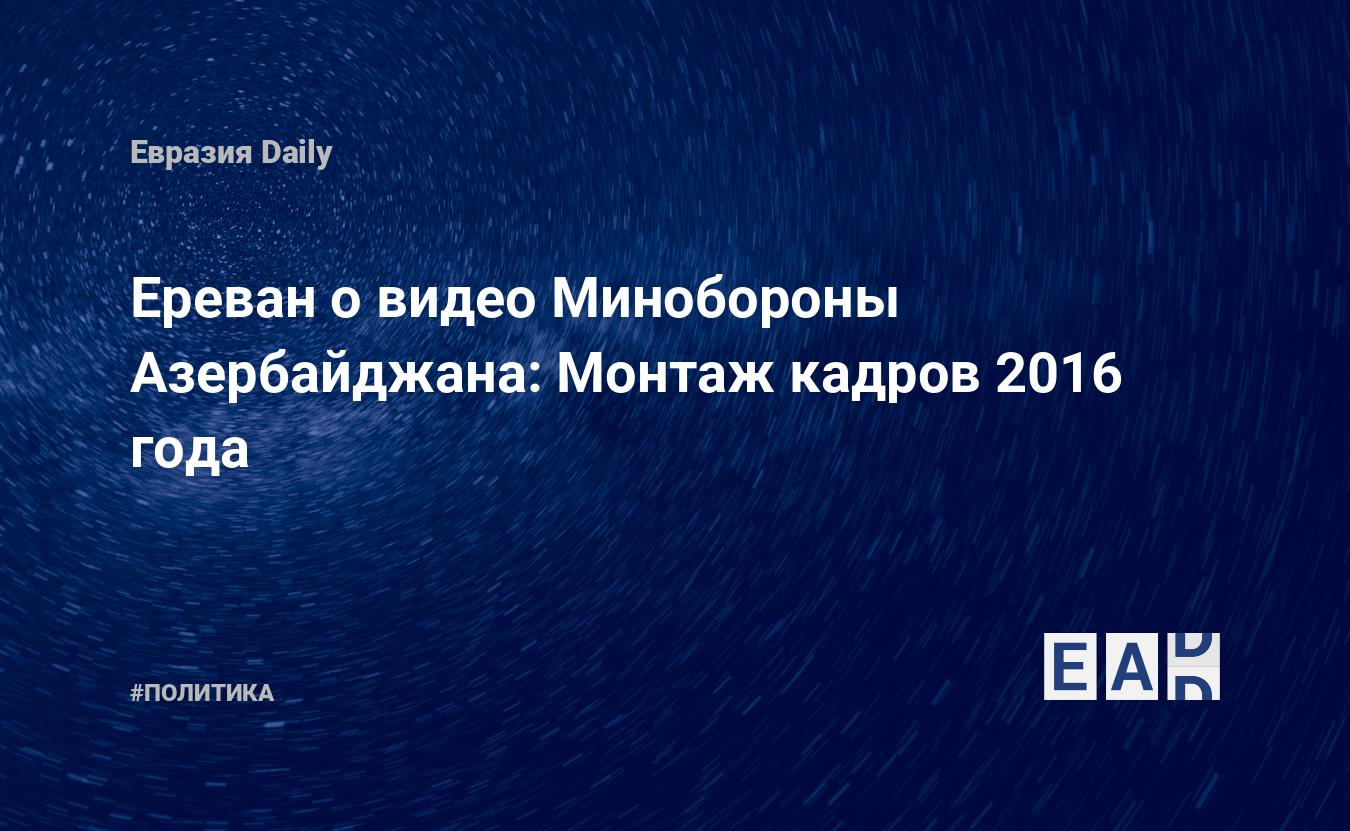 Евразия Daily

Ереван о видео Минобороны Азербайджана: Монтаж кадров 2016 года

#ПОЛИТИКА

EAD